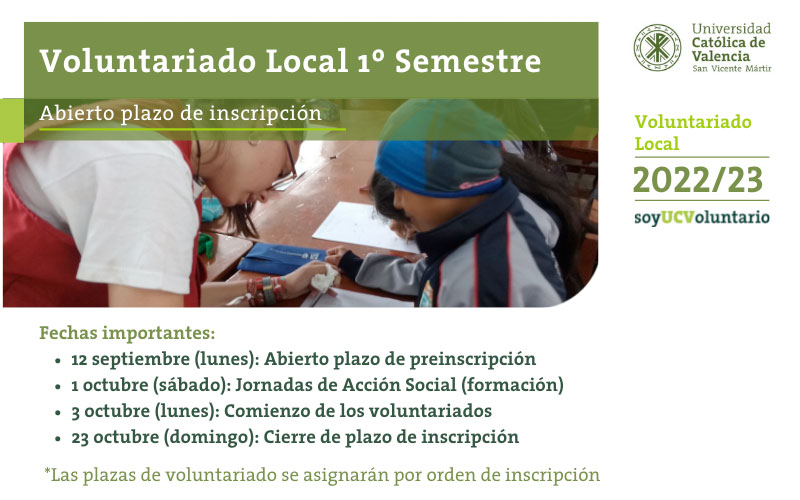 Voluntariado Local 1º Semestre

Abierto plazo de inscripción

Universidad Católica de Valencia San Vicente Mártir

Voluntariado Local

2022/23

soyUCVoluntario

Fechas importantes:

• 12 septiembre (lunes): Abierto plazo de preinscripción
• 1 octubre (sábado): Jornadas de Acción Social (formación)
• 3 octubre (lunes): Comienzo de los voluntariados
• 23 octubre (domingo): Cierre de plazo de inscripción

*Las plazas de voluntariado se asignarán por orden de inscripción